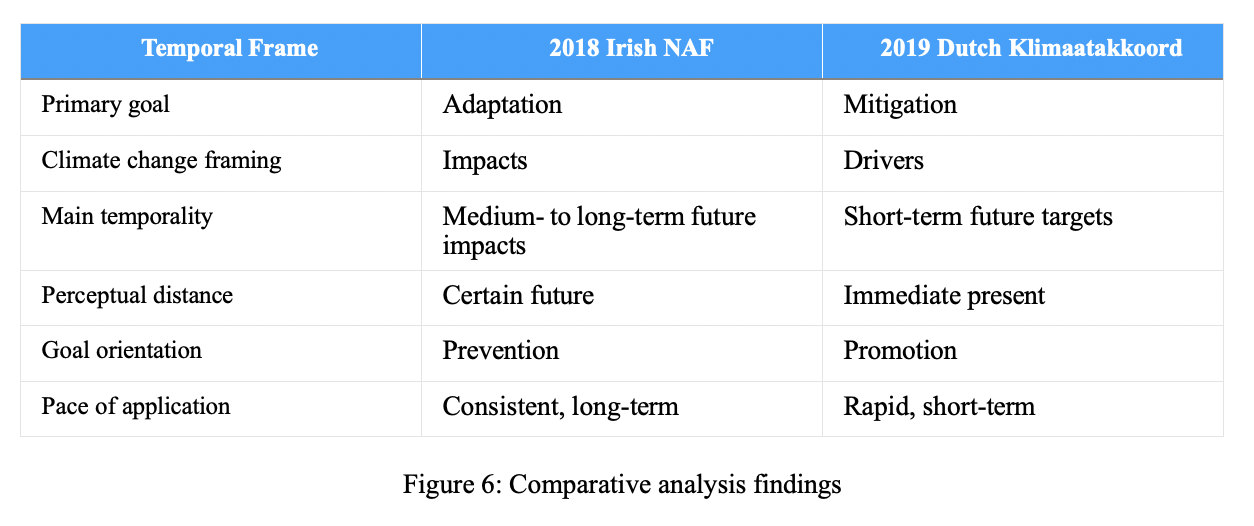 | Temporal Frame | 2018 Irish NAF | 2019 Dutch Klimaatakkoord |
|---|---|---|
| Primary goal | Adaptation | Mitigation |
| Climate change framing | Impacts | Drivers |
| Main temporality | Medium- to long-term future impacts | Short-term future targets |
| Perceptual distance | Certain future | Immediate present |
| Goal orientation | Prevention | Promotion |
| Pace of application | Consistent, long-term | Rapid, short-term |

Figure 6: Comparative analysis findings